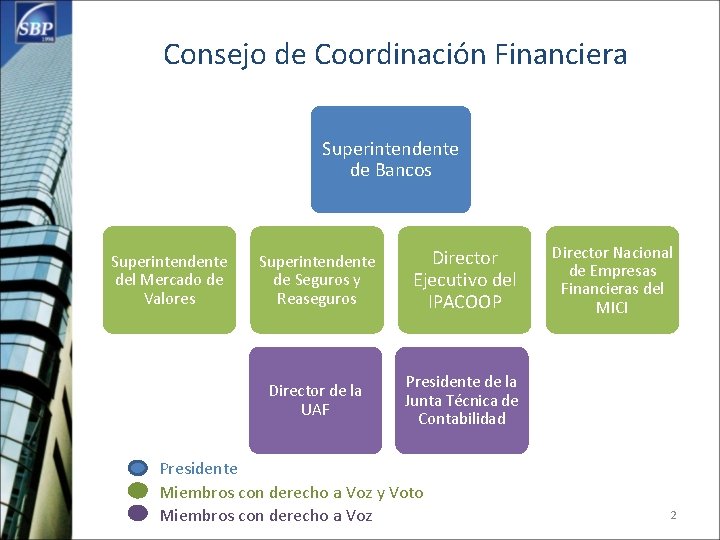 SBP
1998

Consejo de Coordinación Financiera

Superintendente de Bancos

Superintendente del Mercado de Valores

Superintendente de Seguros y Reaseguros

Director Ejecutivo del IPACOOP

Director Nacional de Empresas Financieras del MICI

Director de la UAF

Presidente de la Junta Técnica de Contabilidad

Presidente
Miembros con derecho a Voz y Voto
Miembros con derecho a Voz

2